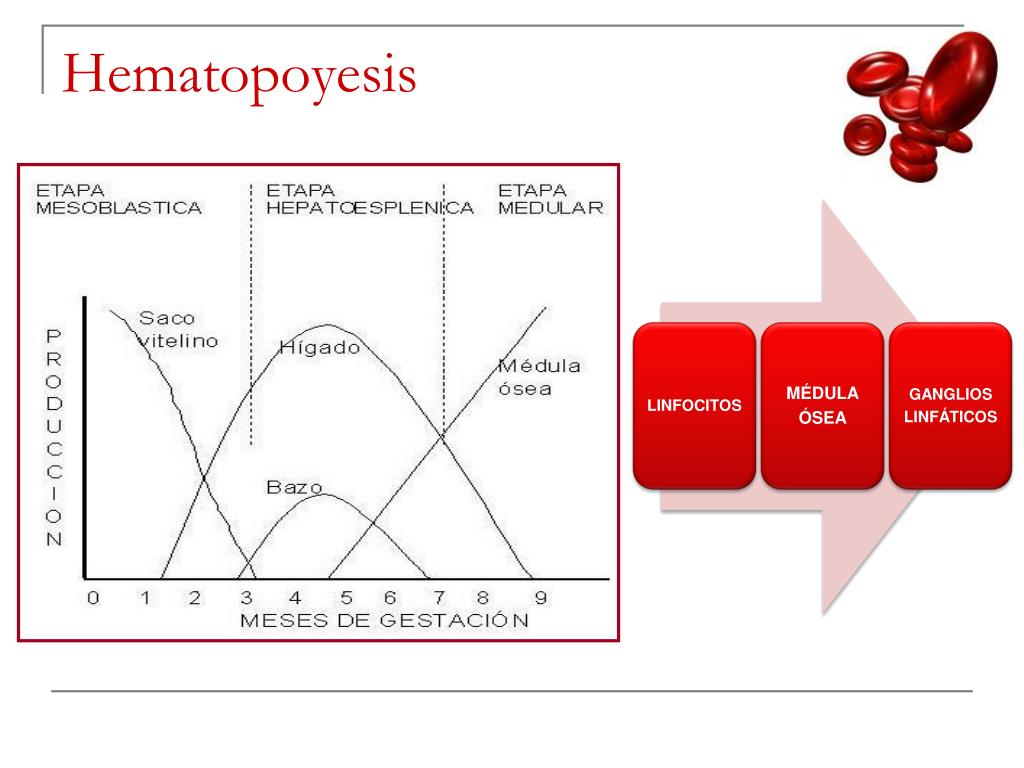 Hematopoyesis

ETAPA MESOBLASTICA

ETAPA HEPATOESPLENICA

ETAPA MEDULAR

PRODUCCION

Saco vitelino

Hígado

Médula ósea

Bazo

0 1 2 3 4 5 6 7 8 9

MESES DE GESTACIÓN

LINFOCITOS

MÉDULA ÓSEA

GANGLIOS LINFÁTICOS